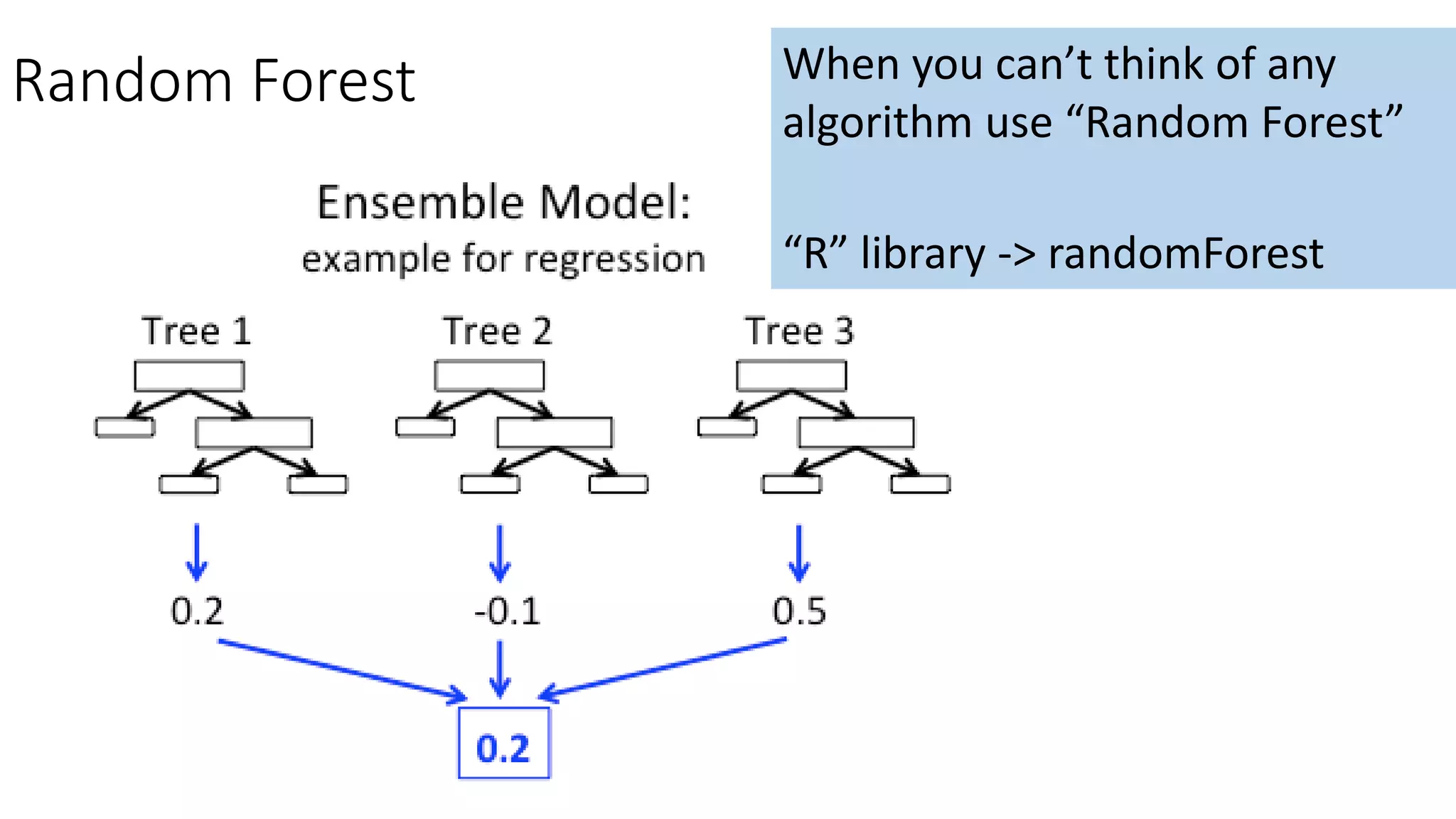 Random Forest

When you can’t think of any algorithm use “Random Forest”

“R” library -> randomForest

Ensemble Model:
example for regression

Tree 1

Tree 2

Tree 3

0.2

-0.1

0.5

0.2